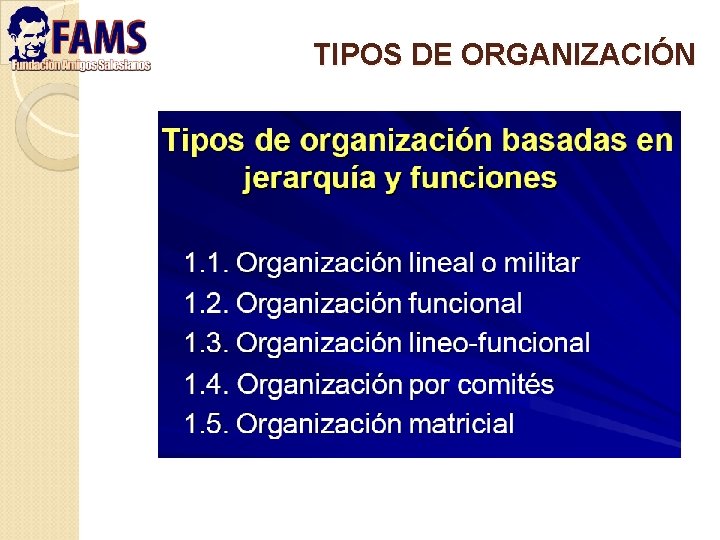 FAMS
Fundación Amigos Salesianos

TIPOS DE ORGANIZACIÓN

Tipos de organización basadas en jerarquía y funciones

1.1. Organización lineal o militar
1.2. Organización funcional
1.3. Organización lineo-funcional
1.4. Organización por comités
1.5. Organización matricial